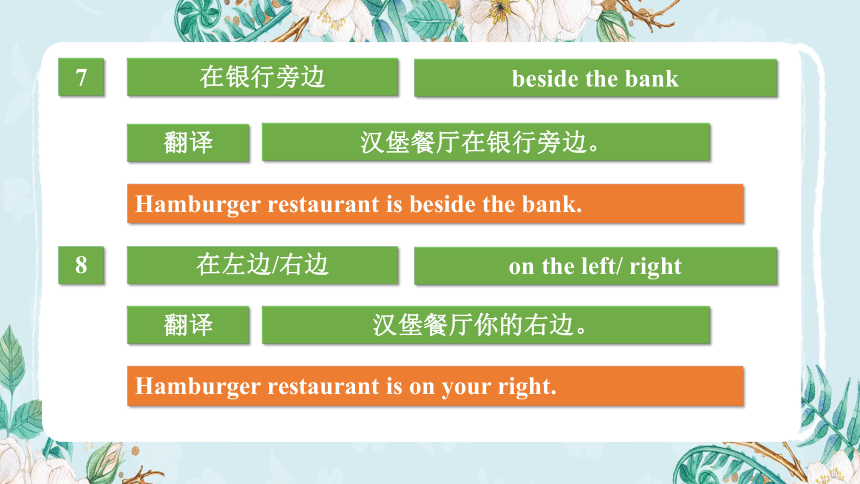 7

在银行旁边

beside the bank

翻译

汉堡餐厅在银行旁边。

Hamburger restaurant is beside the bank.

8

在左边/右边

on the left/ right

翻译

汉堡餐厅你的右边。

Hamburger restaurant is on your right.